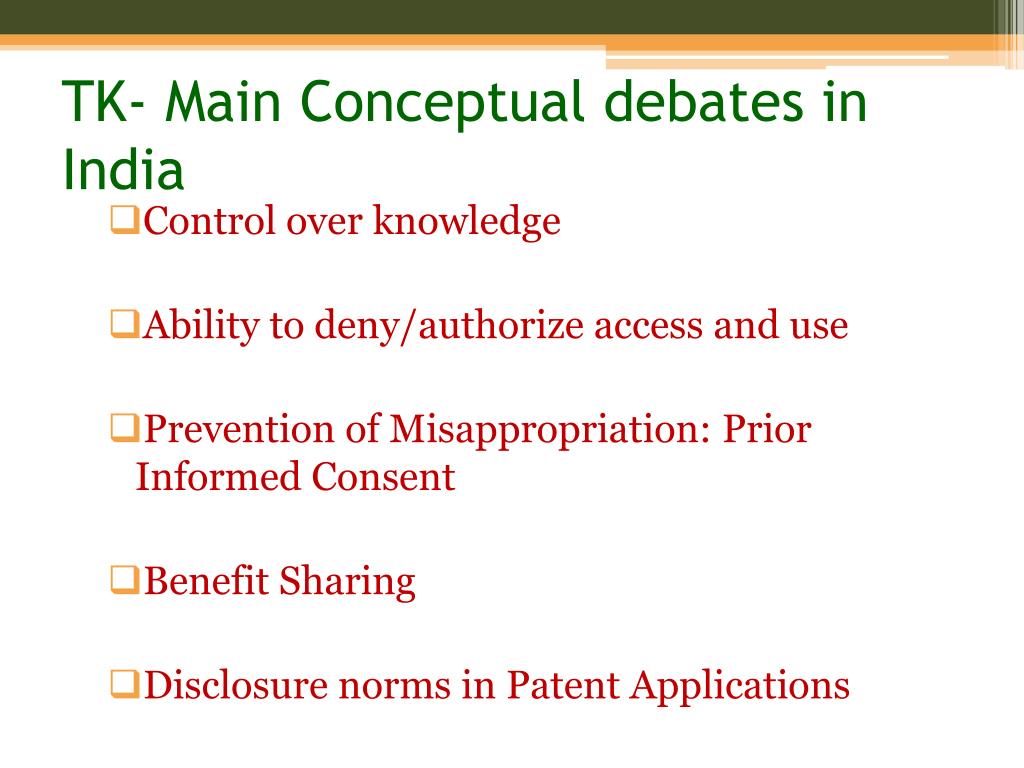 TK- Main Conceptual debates in India

❑Control over knowledge

❑Ability to deny/authorize access and use

❑Prevention of Misappropriation: Prior Informed Consent

❑Benefit Sharing

❑Disclosure norms in Patent Applications